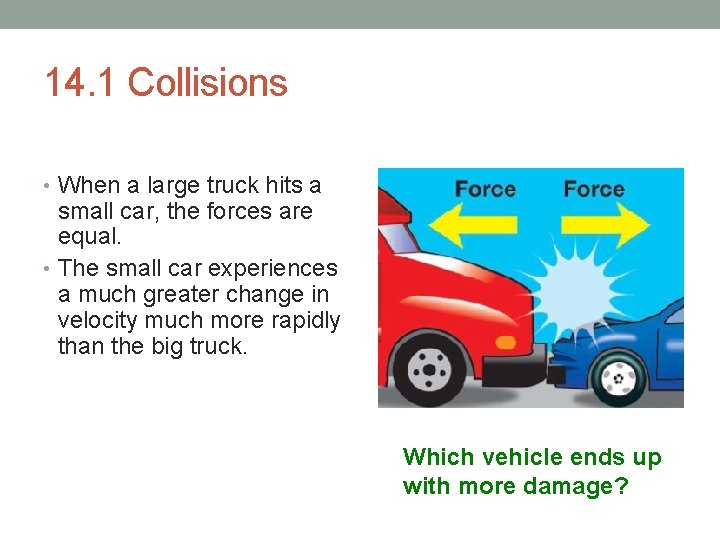 14.1 Collisions

• When a large truck hits a small car, the forces are equal.
• The small car experiences a much greater change in velocity much more rapidly than the big truck.

Force Force

Which vehicle ends up with more damage?